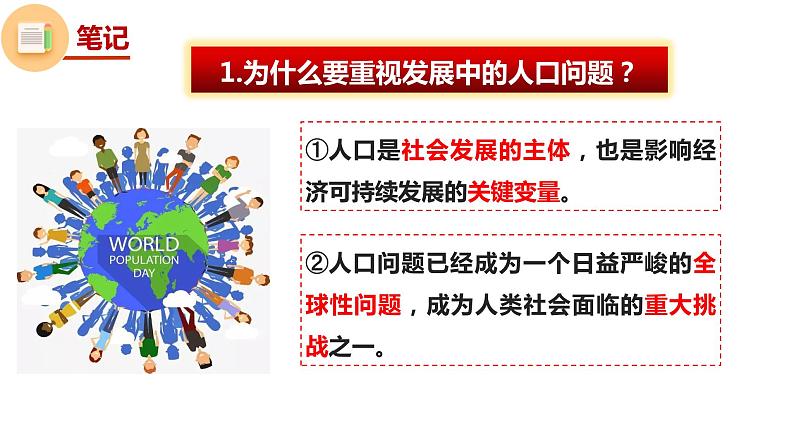 笔记

1.为什么要重视发展中的人口问题？

WORLD
POPULATION
DAY

①人口是社会发展的主体，也是影响经济可持续发展的关键变量。

②人口问题已经成为一个日益严峻的全球性问题，成为人类社会面临的重大挑战之一。